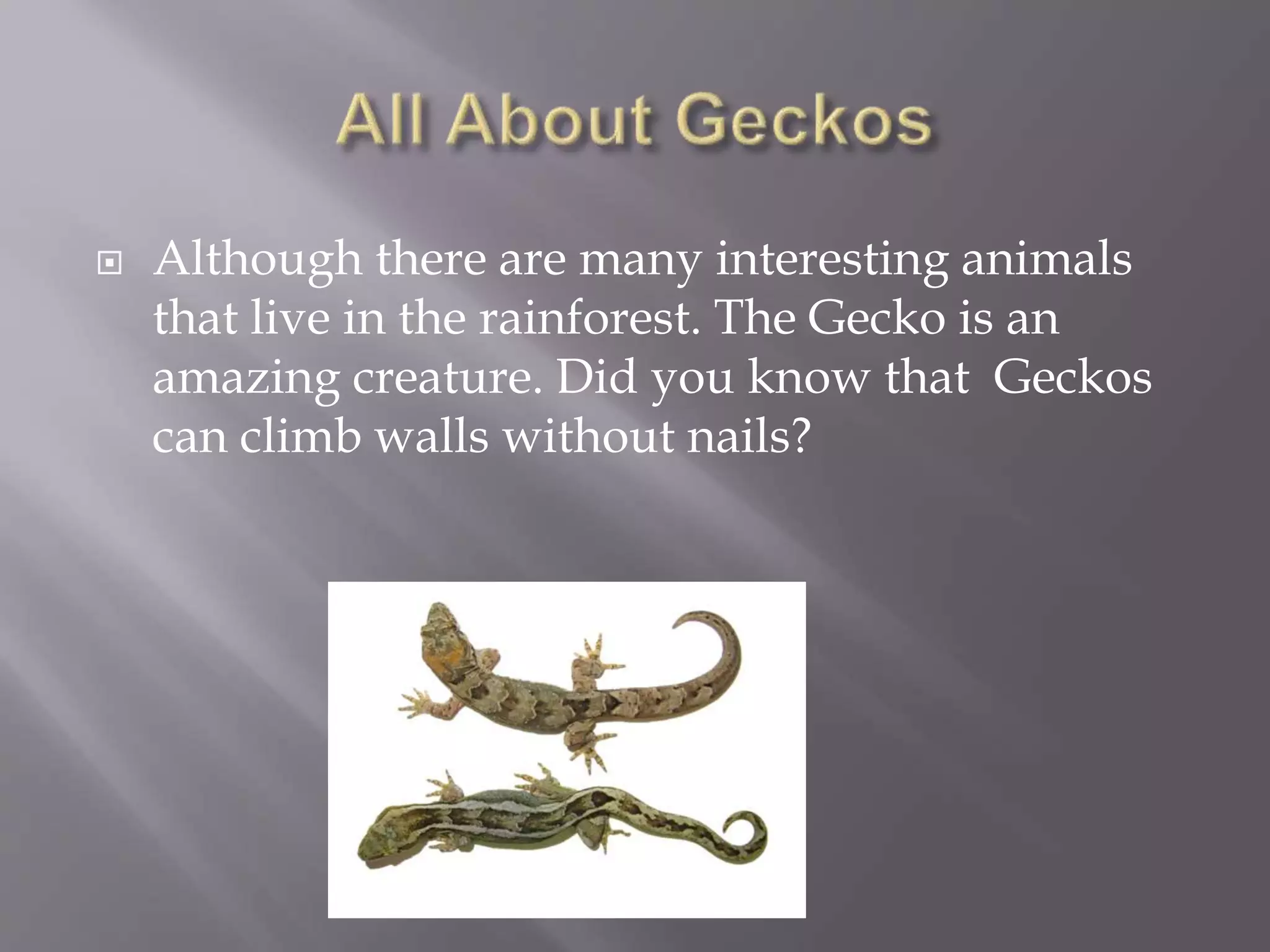 All About Geckos

Although there are many interesting animals that live in the rainforest. The Gecko is an amazing creature. Did you know that  Geckos can climb walls without nails?